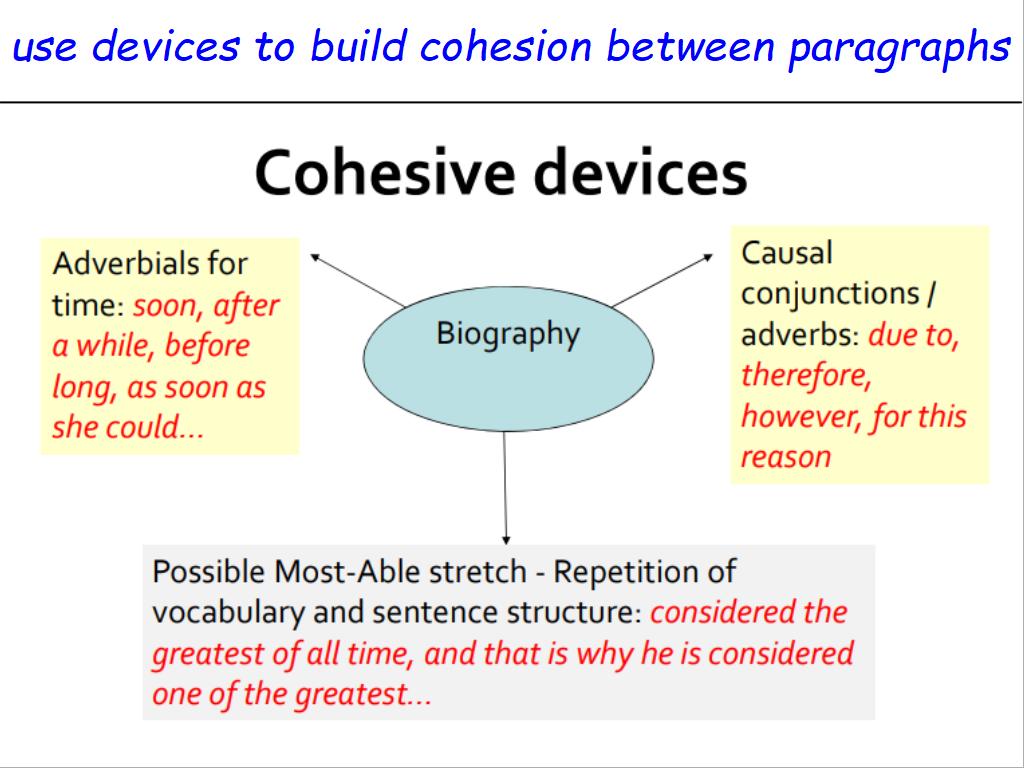 use devices to build cohesion between paragraphs

Cohesive devices

Adverbials for time: soon, after a while, before long, as soon as she could...

Biography

Causal conjunctions / adverbs: due to, therefore, however, for this reason

Possible Most-Able stretch - Repetition of vocabulary and sentence structure: considered the greatest of all time, and that is why he is considered one of the greatest...